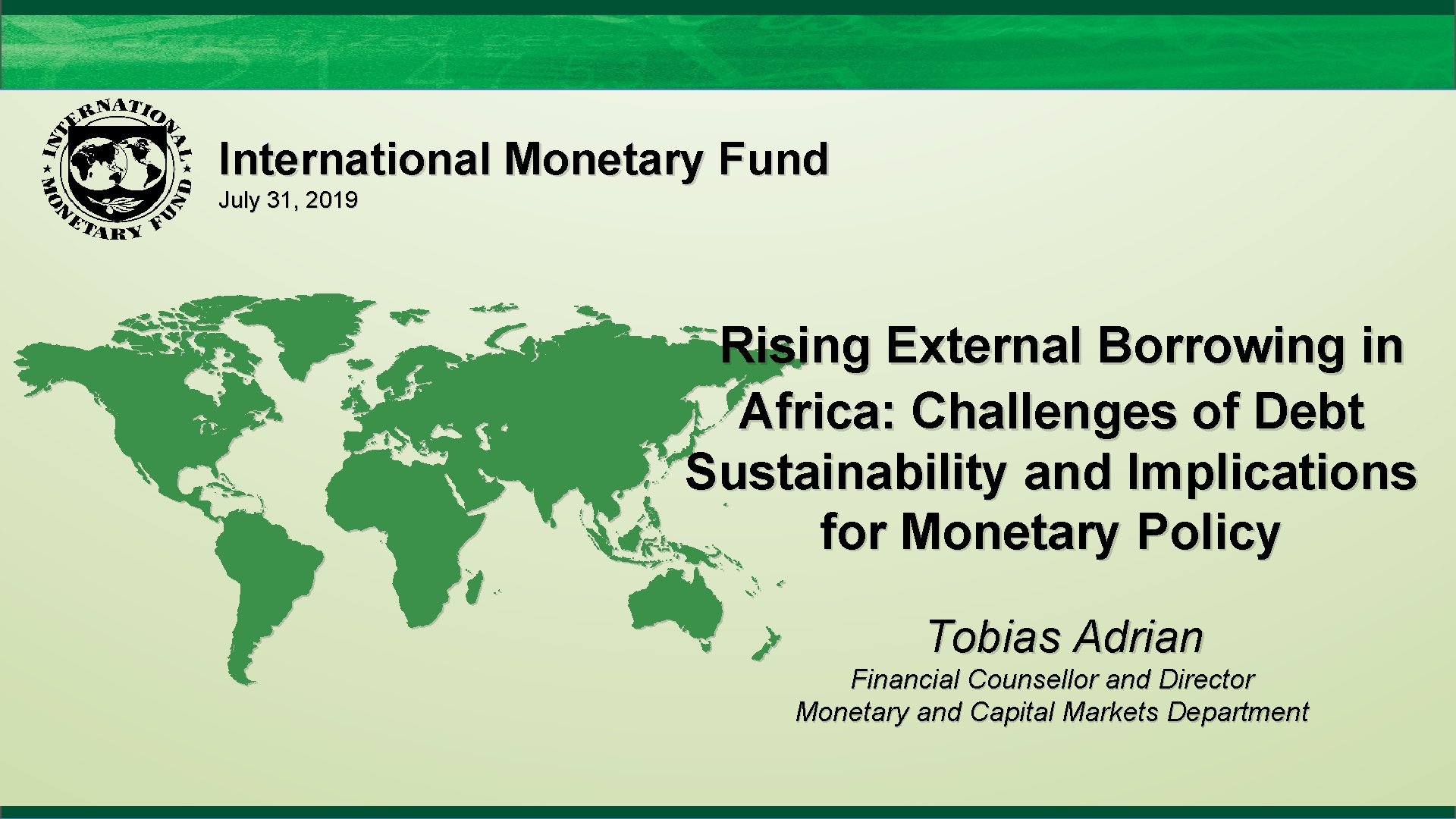 INTERNATIONAL MONETARY FUND

International Monetary Fund
July 31, 2019

Rising External Borrowing in Africa: Challenges of Debt Sustainability and Implications for Monetary Policy

Tobias Adrian
Financial Counsellor and Director
Monetary and Capital Markets Department